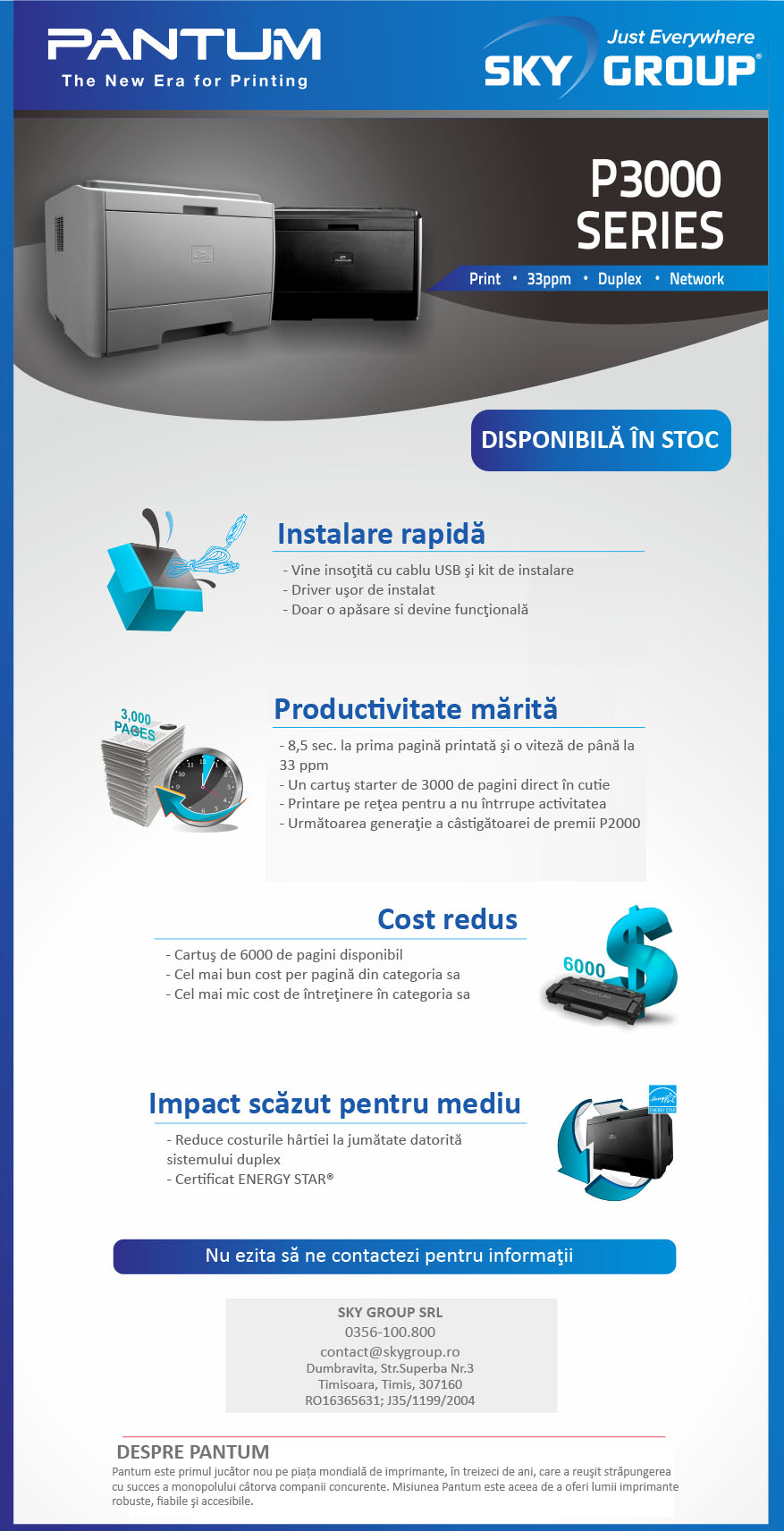 PANTUM
The New Era for Printing

Just Everywhere
SKY GROUP®

P3000 SERIES

Print • 33ppm • Duplex • Network

DISPONIBILĂ ÎN STOC

Instalare rapidă
- Vine insoţită cu cablu USB şi kit de instalare
- Driver uşor de instalat
- Doar o apăsare si devine funcţională

3,000 PAGES

Productivitate mărită
- 8,5 sec. la prima pagină printată şi o viteză de până la 33 ppm
- Un cartuş starter de 3000 de pagini direct în cutie
- Printare pe reţea pentru a nu întrrupe activitatea
- Următoarea generaţie a câstigătoarei de premii P2000

Cost redus
- Cartuş de 6000 de pagini disponibil
- Cel mai bun cost per pagină din categoria sa
- Cel mai mic cost de întreţinere în categoria sa

6000

Impact scăzut pentru mediu
- Reduce costurile hârtiei la jumătate datorită sistemului duplex
- Certificat ENERGY STAR®

ENERGY STAR

Nu ezita să ne contactezi pentru informaţii

SKY GROUP SRL
0356-100.800
contact@skygroup.ro
Dumbravita, Str.Superba Nr.3
Timisoara, Timis, 307160
RO16365631; J35/1199/2004

DESPRE PANTUM
Pantum este primul jucător nou pe piaţa mondială de imprimante, în treizeci de ani, care a reuşit străpungerea cu succes a monopolului câtorva companii concurente. Misiunea Pantum este aceea de a oferi lumii imprimante robuste, fiabile şi accesibile.